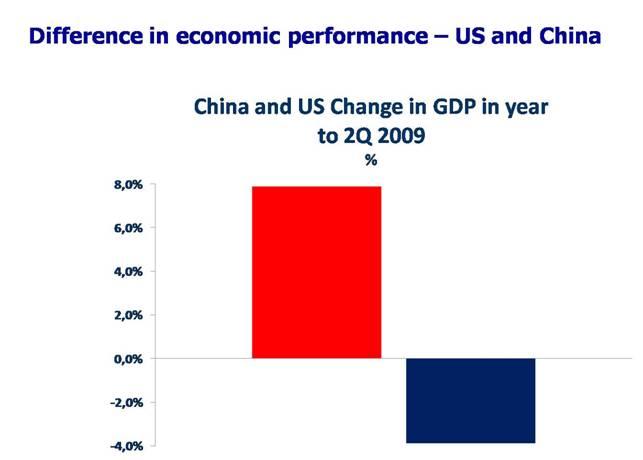 Difference in economic performance – US and China

China and US Change in GDP in year to 2Q 2009
%

8,0%
6,0%
4,0%
2,0%
0,0%
-2,0%
-4,0%